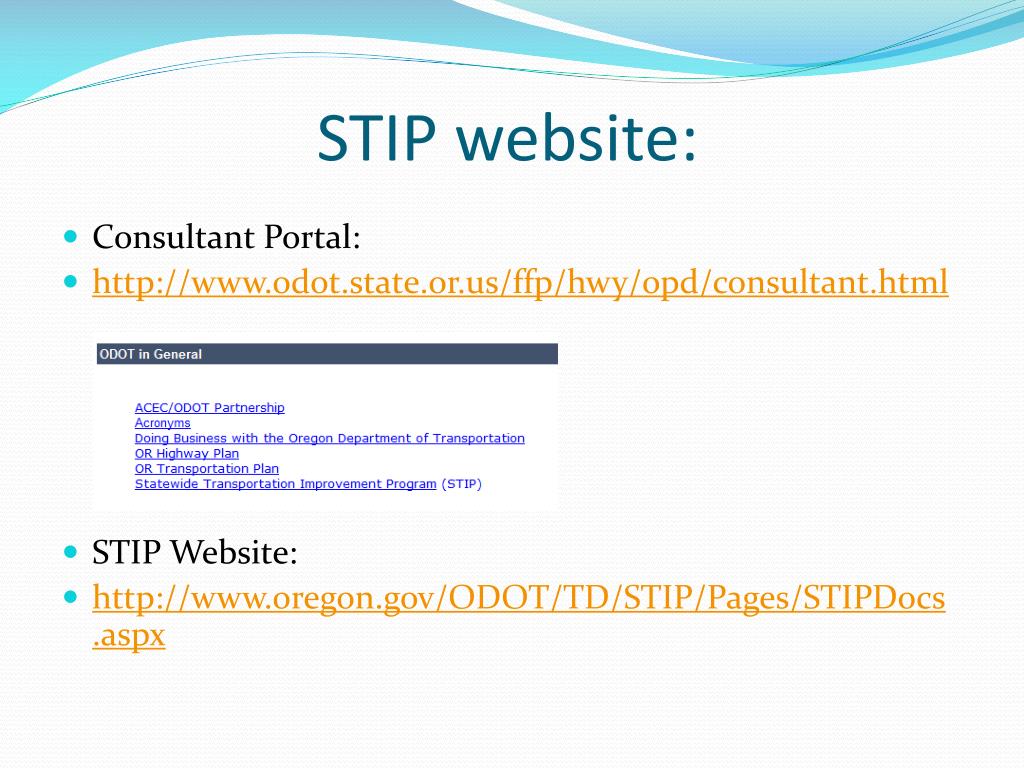 STIP website:

Consultant Portal:

http://www.odot.state.or.us/ffp/hwy/opd/consultant.html

ODOT in General

ACEC/ODOT Partnership
Acronyms
Doing Business with the Oregon Department of Transportation
OR Highway Plan
OR Transportation Plan
Statewide Transportation Improvement Program (STIP)

STIP Website:

http://www.oregon.gov/ODOT/TD/STIP/Pages/STIPDocs.aspx